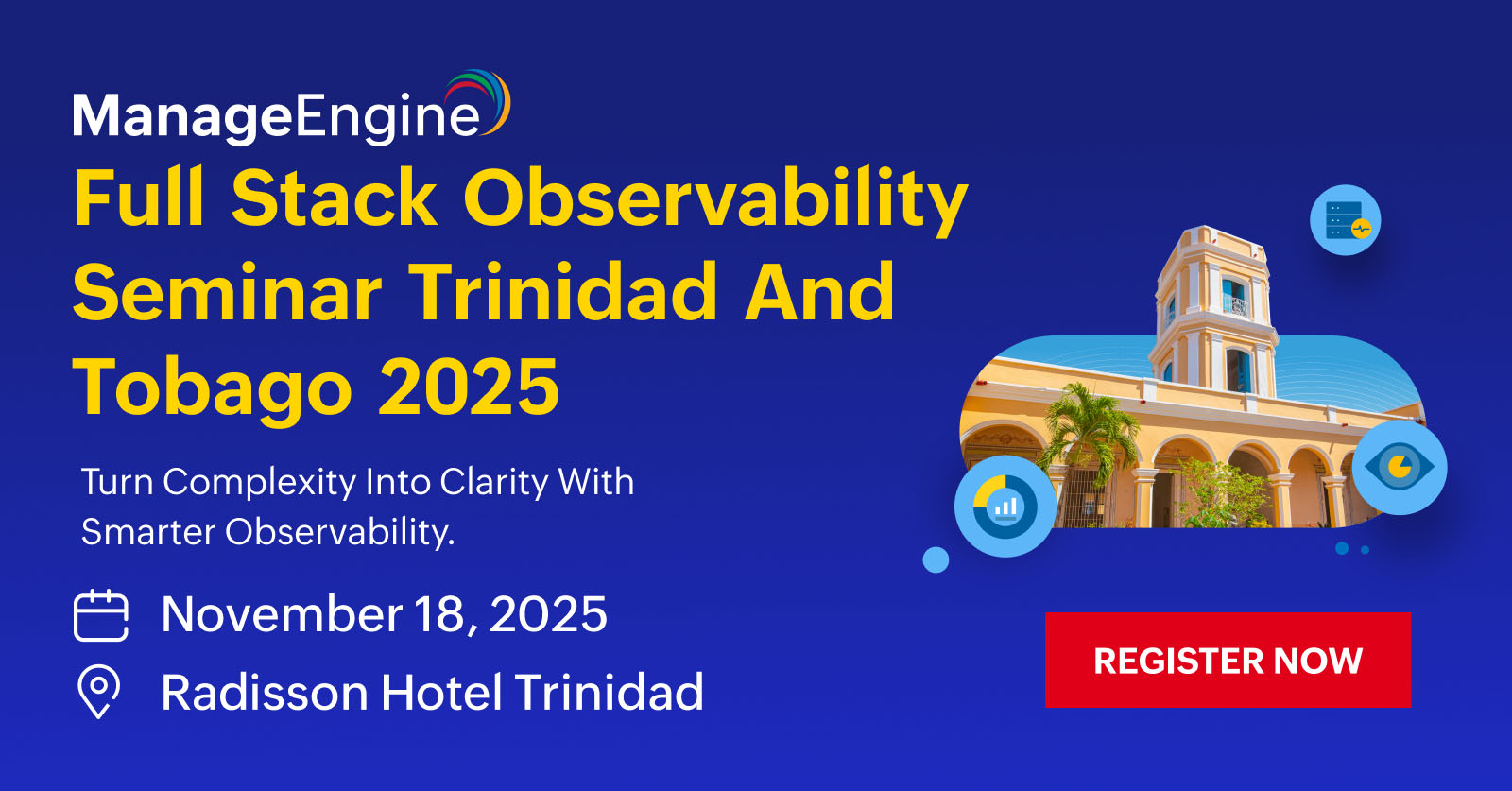 ManageEngine

Full Stack Observability Seminar Trinidad And Tobago 2025

Turn Complexity Into Clarity With Smarter Observability.

November 18, 2025

Radisson Hotel Trinidad

REGISTER NOW